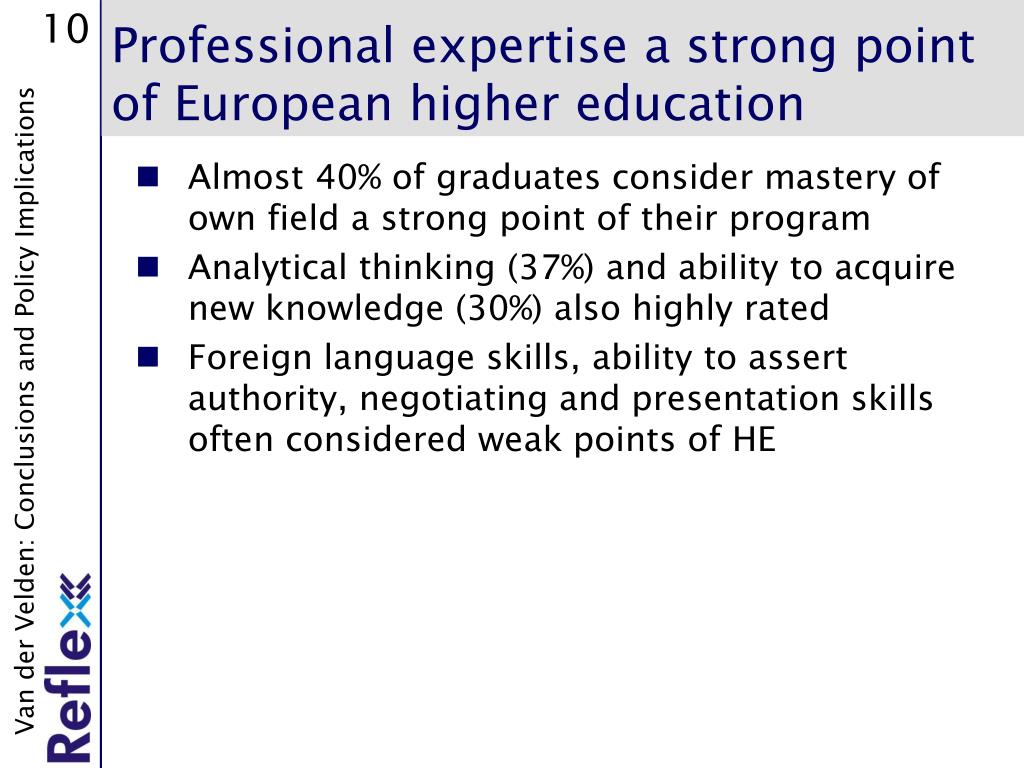 10

Professional expertise a strong point of European higher education

- Almost 40% of graduates consider mastery of own field a strong point of their program
- Analytical thinking (37%) and ability to acquire new knowledge (30%) also highly rated
- Foreign language skills, ability to assert authority, negotiating and presentation skills often considered weak points of HE

Van der Velden: Conclusions and Policy Implications

Reflex